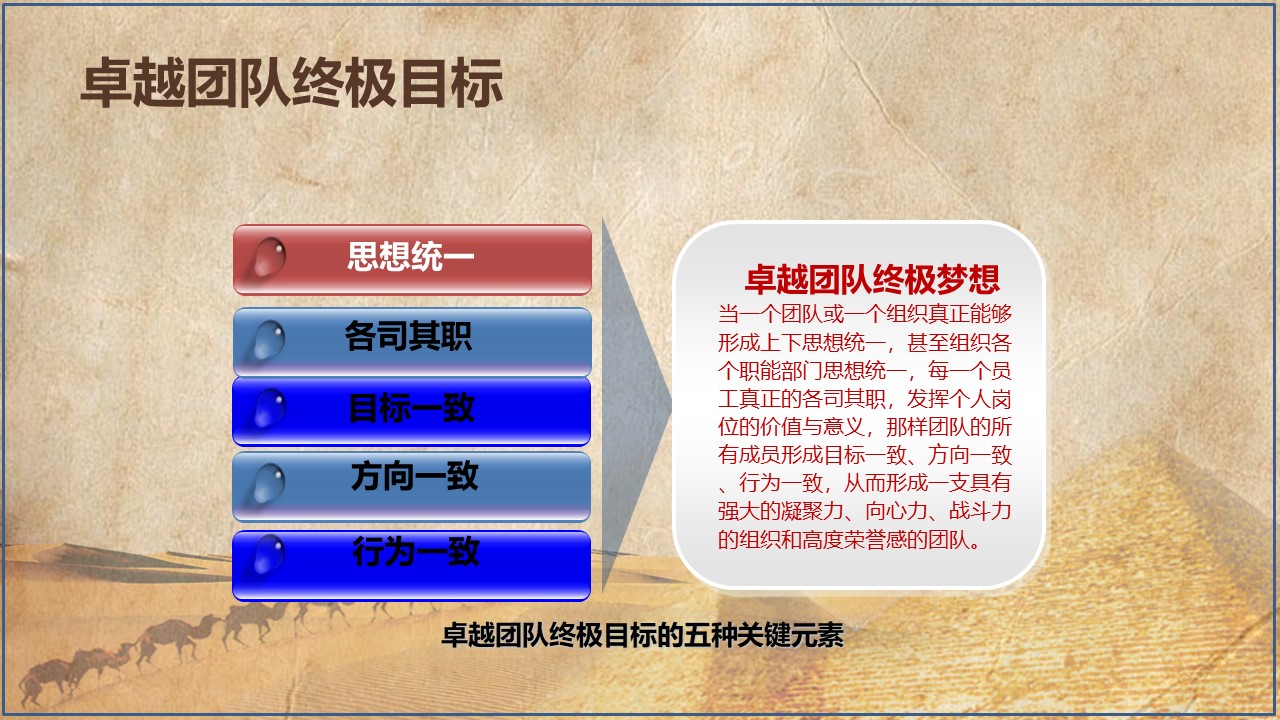 卓越团队终极目标

思想统一

各司其职

目标一致

方向一致

行为一致

卓越团队终极梦想

当一个团队或一个组织真正能够形成上下思想统一，甚至组织各个职能部门思想统一，每一个员工真正的各司其职，发挥个人岗位的价值与意义，那样团队的所有成员形成目标一致、方向一致、行为一致，从而形成一支具有强大的凝聚力、向心力、战斗力的组织和高度荣誉感的团队。

卓越团队终极目标的五种关键元素